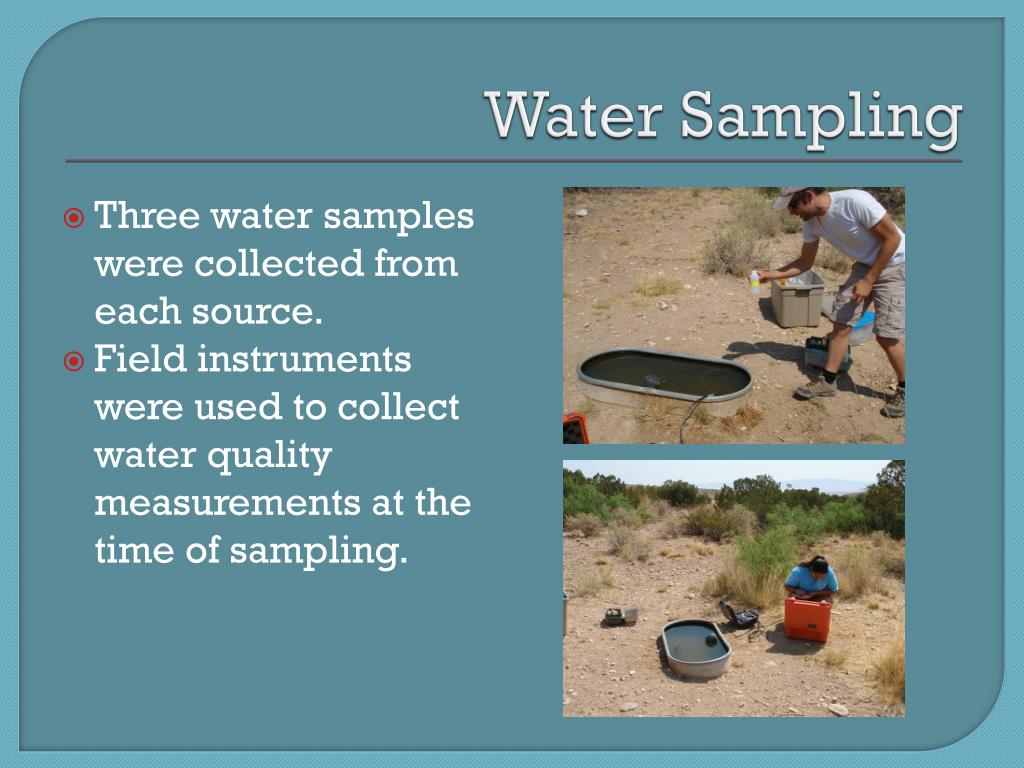 Water Sampling

Three water samples were collected from each source.
Field instruments were used to collect water quality measurements at the time of sampling.